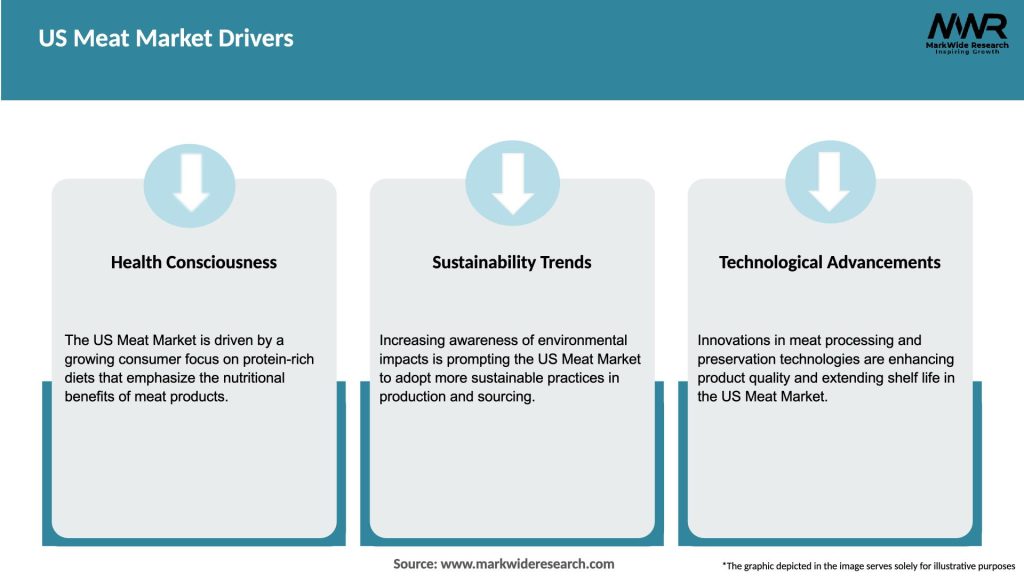 US Meat Market Drivers

MWR
MarkWide Research
Inspiring Growth

Health Consciousness

The US Meat Market is driven by a growing consumer focus on protein-rich diets that emphasize the nutritional benefits of meat products.

Sustainability Trends

Increasing awareness of environmental impacts is prompting the US Meat Market to adopt more sustainable practices in production and sourcing.

Technological Advancements

Innovations in meat processing and preservation technologies are enhancing product quality and extending shelf life in the US Meat Market.

Source: www.markwideresearch.com

*The graphic depicted in the image serves solely for illustrative purposes